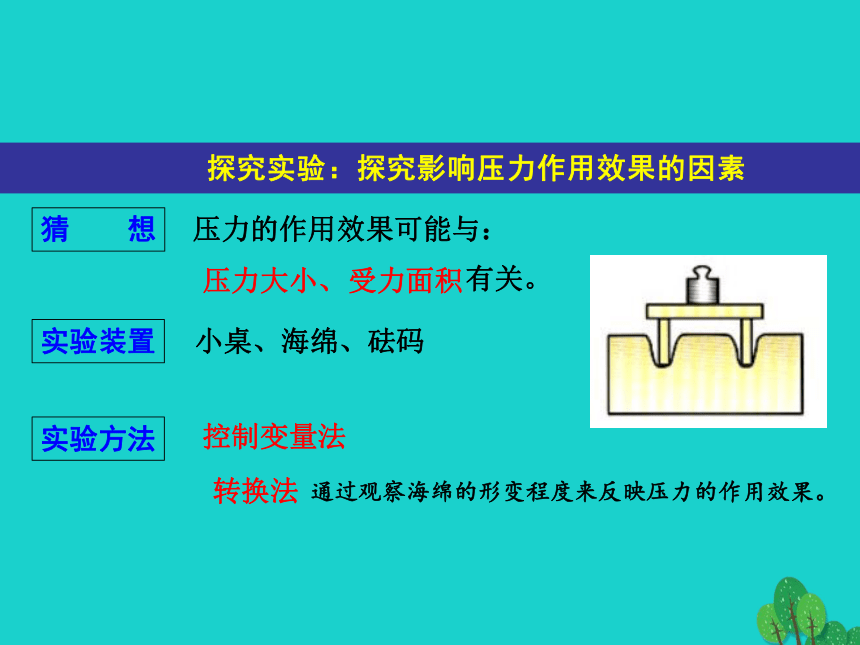 探究实验：探究影响压力作用效果的因素

猜　想　压力的作用效果可能与：

压力大小、受力面积有关。

实验装置　小桌、海绵、砝码

实验方法　控制变量法

转换法 通过观察海绵的形变程度来反映压力的作用效果。